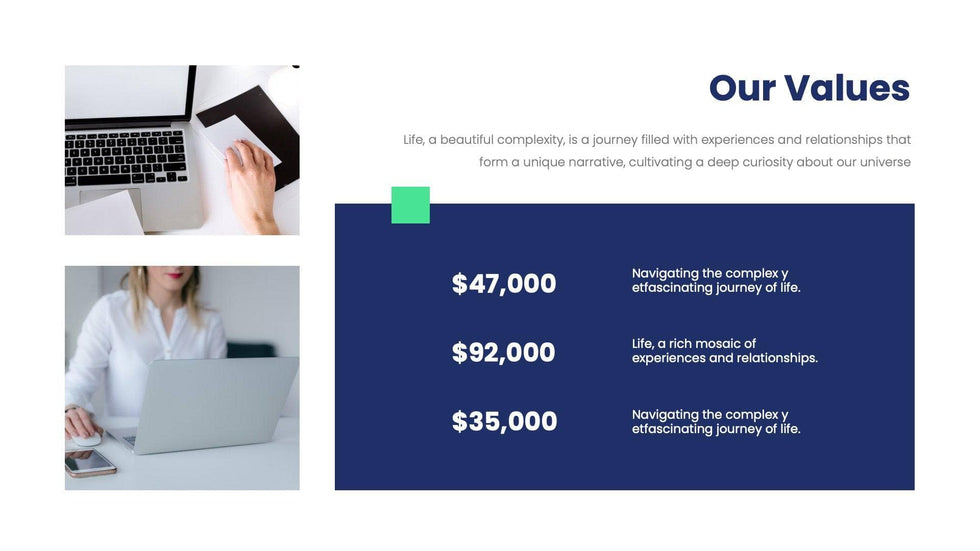 Our Values

Life, a beautiful complexity, is a journey filled with experiences and relationships that form a unique narrative, cultivating a deep curiosity about our universe

$47,000

Navigating the complex y etfascinating journey of life.

$92,000

Life, a rich mosaic of experiences and relationships.

$35,000

Navigating the complex y etfascinating journey of life.